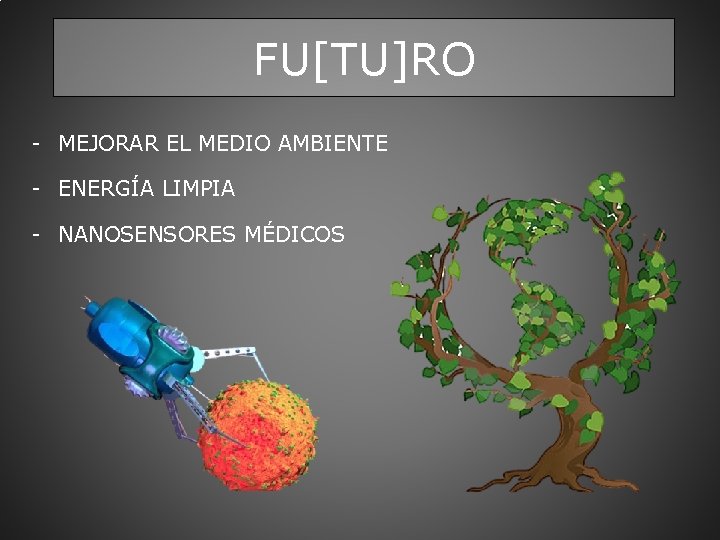 FU[TU]RO

- MEJORAR EL MEDIO AMBIENTE
- ENERGÍA LIMPIA
- NANOSENSORES MÉDICOS